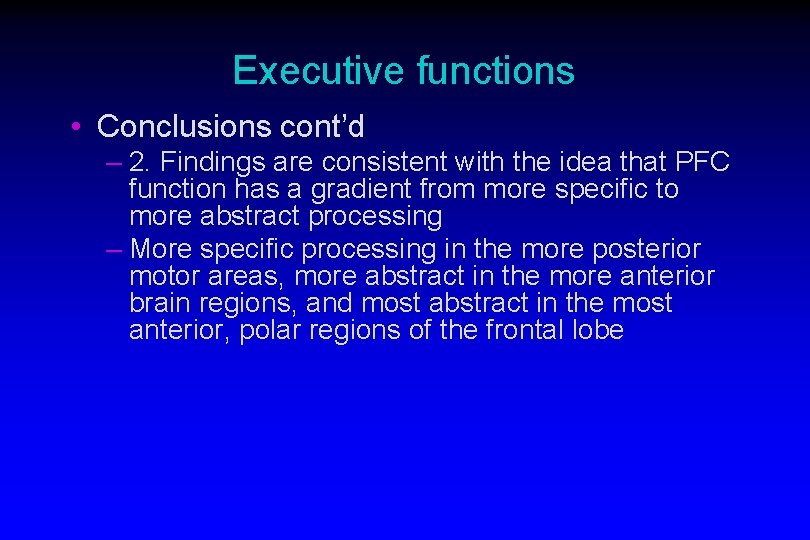 Executive functions

• Conclusions cont'd

– 2. Findings are consistent with the idea that PFC function has a gradient from more specific to more abstract processing

– More specific processing in the more posterior motor areas, more abstract in the more anterior brain regions, and most abstract in the most anterior, polar regions of the frontal lobe